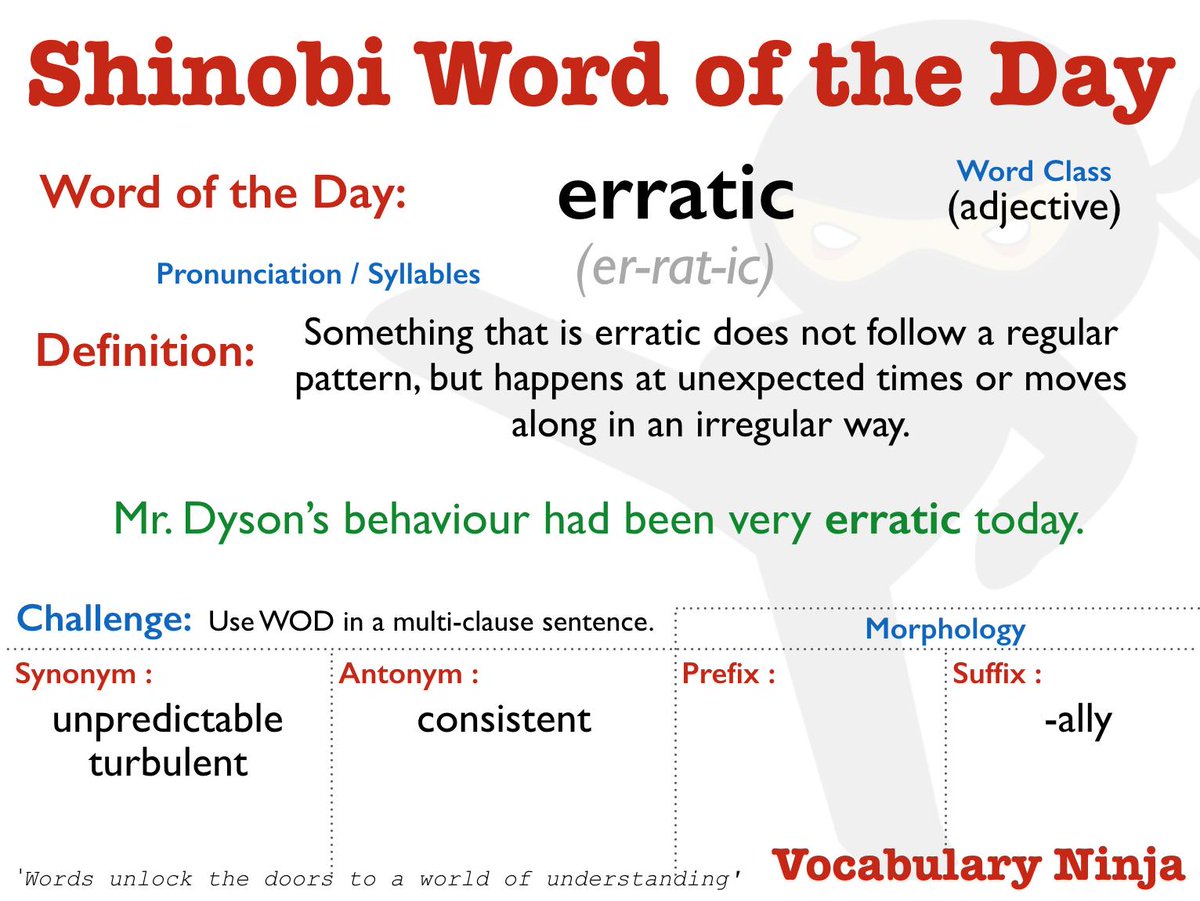 Shinobi Word of the Day

Word of the Day: erratic

Word Class
(adjective)

Pronunciation / Syllables (er-rat-ic)

Definition: Something that is erratic does not follow a regular pattern, but happens at unexpected times or moves along in an irregular way.

Mr. Dyson's behaviour had been very erratic today.

Challenge: Use WOD in a multi-clause sentence.

Morphology

| Synonym : | Antonym : | Prefix : | Suffix : |
|---|---|---|---|
| unpredictable turbulent | consistent | | -ally |

'Words unlock the doors to a world of understanding'

Vocabulary Ninja